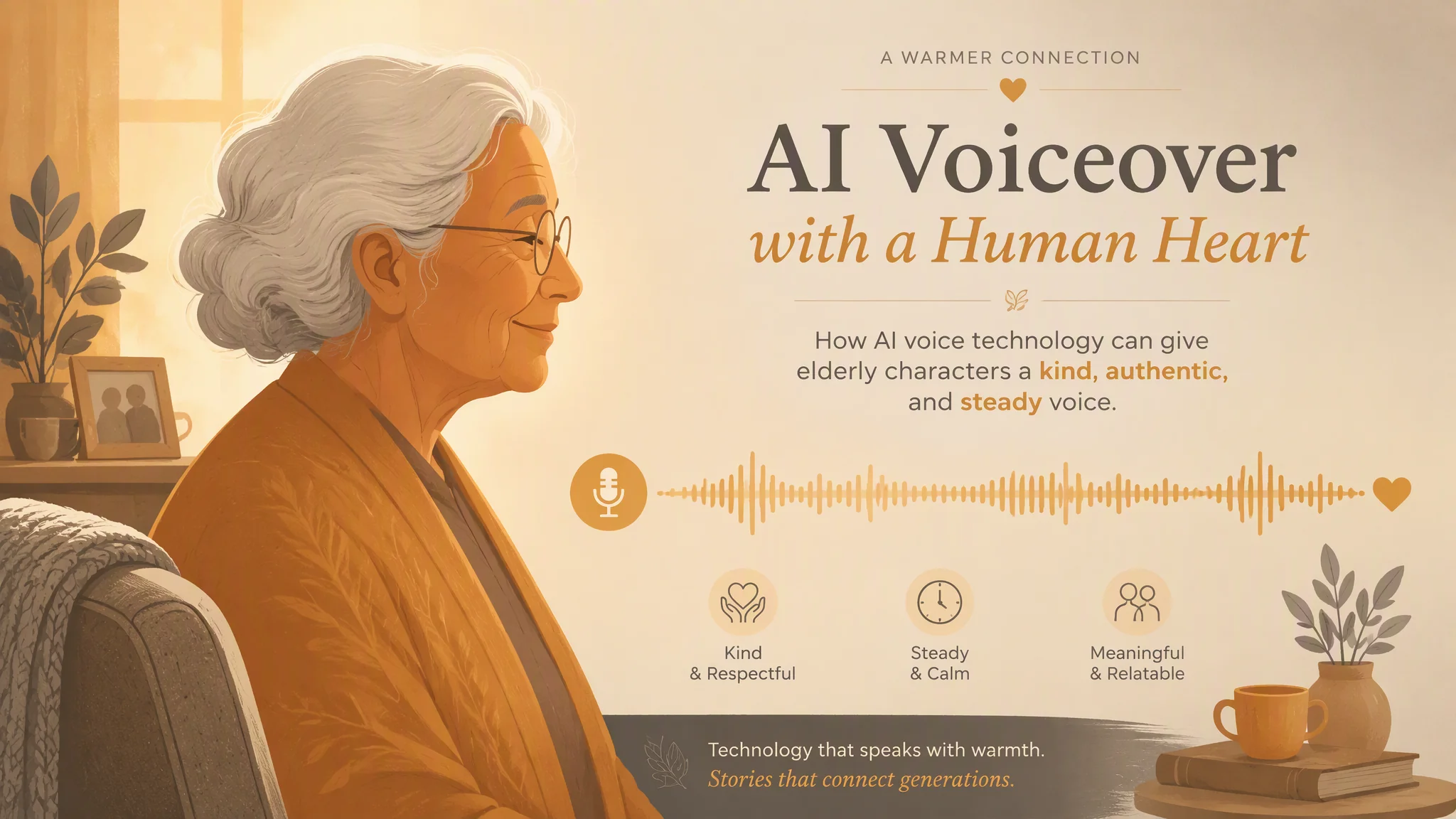 A WARMER CONNECTION

AI Voiceover
with a Human Heart

How AI voice technology can give elderly characters a kind, authentic, and steady voice.

Kind
& Respectful

Steady
& Calm

Meaningful
& Relatable

Technology that speaks with warmth.
Stories that connect generations.